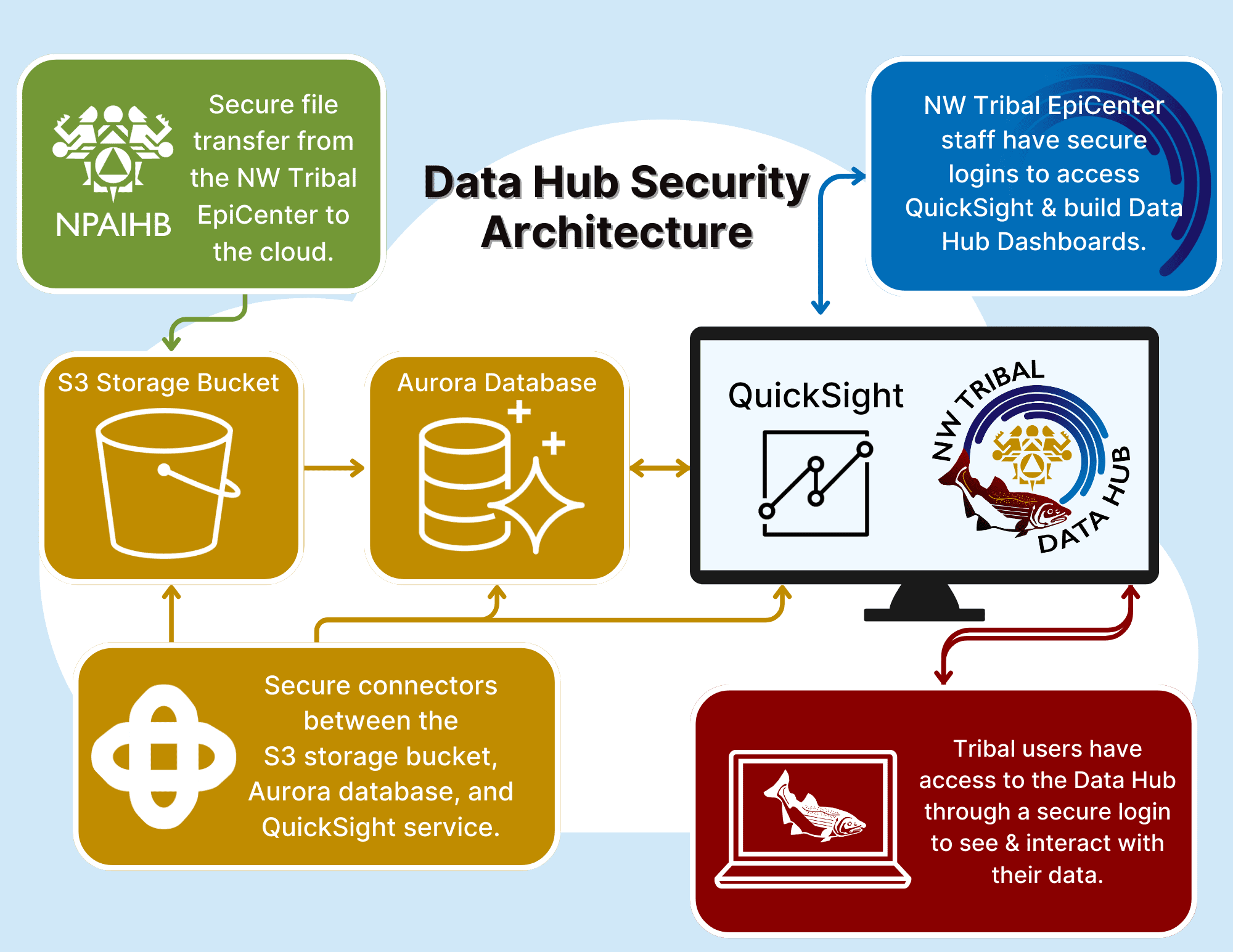 NPAIHB

Secure file transfer from the NW Tribal EpiCenter to the cloud.

Data Hub Security Architecture

NW Tribal EpiCenter staff have secure logins to access QuickSight & build Data Hub Dashboards.

S3 Storage Bucket

Aurora Database

QuickSight

NW TRIBAL DATA HUB

Secure connectors between the S3 storage bucket, Aurora database, and QuickSight service.

Tribal users have access to the Data Hub through a secure login to see & interact with their data.